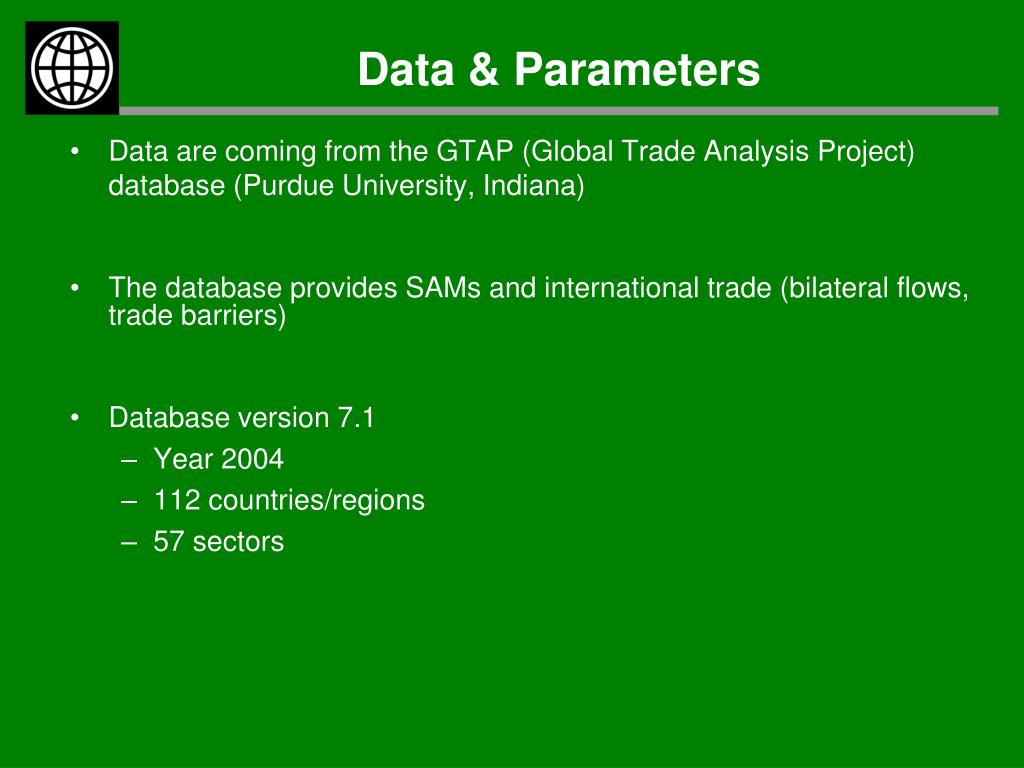 Data & Parameters

• Data are coming from the GTAP (Global Trade Analysis Project) database (Purdue University, Indiana)

• The database provides SAMs and international trade (bilateral flows, trade barriers)

• Database version 7.1
– Year 2004
– 112 countries/regions
– 57 sectors